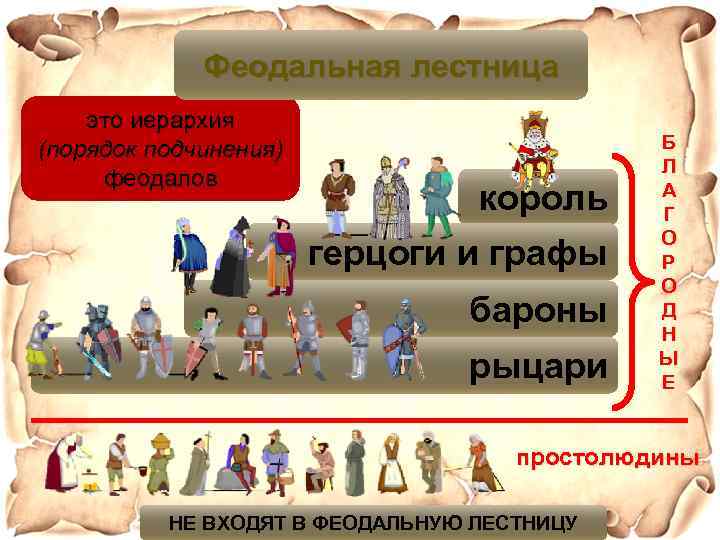 Феодальная лестница

это иерархия (порядок подчинения) феодалов

король

герцоги и графы

бароны

рыцари

БЛАГОРОДНЫЕ

простолюдины

НЕ ВХОДЯТ В ФЕОДАЛЬНУЮ ЛЕСТНИЦУ